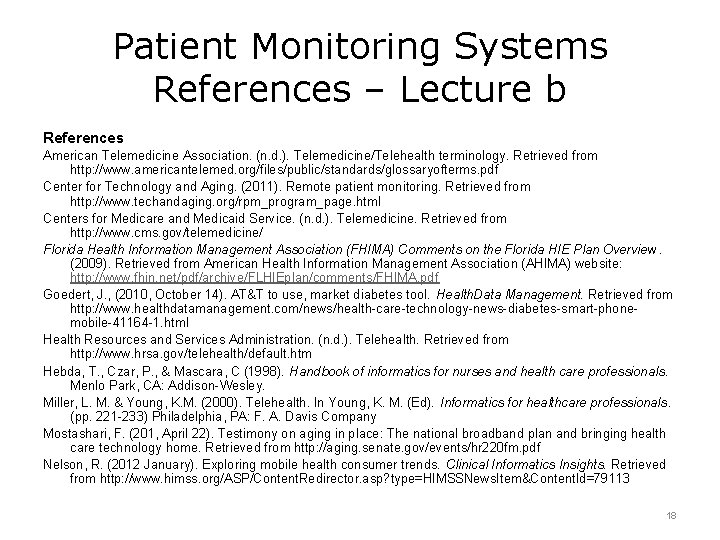 Patient Monitoring Systems References – Lecture b

References

American Telemedicine Association. (n.d.). Telemedicine/Telehealth terminology. Retrieved from http://www.americantelemed.org/files/public/standards/glossaryofterms.pdf

Center for Technology and Aging. (2011). Remote patient monitoring. Retrieved from http://www.techandaging.org/rpm_program_page.html

Centers for Medicare and Medicaid Service. (n.d.). Telemedicine. Retrieved from http://www.cms.gov/telemedicine/

Florida Health Information Management Association (FHIMA) Comments on the Florida HIE Plan Overview. (2009). Retrieved from American Health Information Management Association (AHIMA) website: http://www.fhin.net/pdf/archive/FLHIEplan/comments/FHIMA.pdf

Goedert, J., (2010, October 14). AT&T to use, market diabetes tool. HealthData Management. Retrieved from http://www.healthdatamanagement.com/news/health-care-technology-news-diabetes-smart-phone-mobile-41164-1.html

Health Resources and Services Administration. (n.d.). Telehealth. Retrieved from http://www.hrsa.gov/telehealth/default.htm

Hebda, T., Czar, P., & Mascara, C (1998). Handbook of informatics for nurses and health care professionals. Menlo Park, CA: Addison-Wesley.

Miller, L. M. & Young, K.M. (2000). Telehealth. In Young, K. M. (Ed). Informatics for healthcare professionals. (pp. 221-233) Philadelphia, PA: F. A. Davis Company

Mostashari, F. (201, April 22). Testimony on aging in place: The national broadband plan and bringing health care technology home. Retrieved from http://aging.senate.gov/events/hr220fm.pdf

Nelson, R. (2012 January). Exploring mobile health consumer trends. Clinical Informatics Insights. Retrieved from http://www.himss.org/ASP/ContentRedirector.asp?type=HIMSSNewsItem&ContentId=79113

18